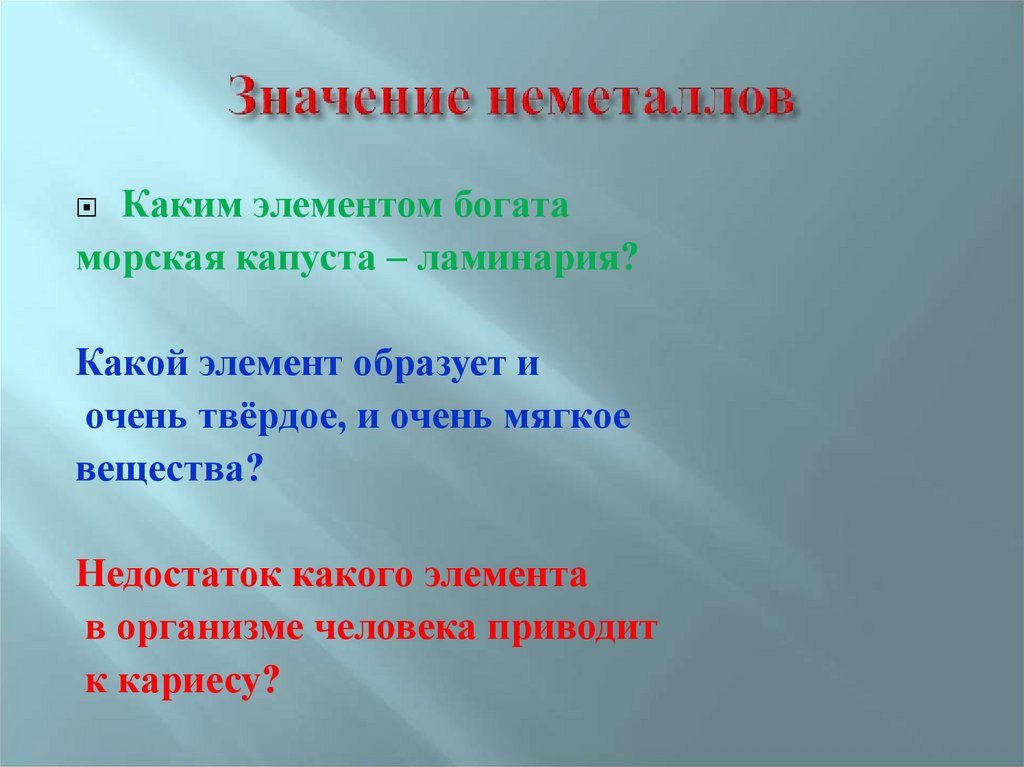 Значение неметаллов

Каким элементом богата морская капуста – ламинария?

Какой элемент образует и очень твёрдое, и очень мягкое вещества?

Недостаток какого элемента в организме человека приводит к кариесу?